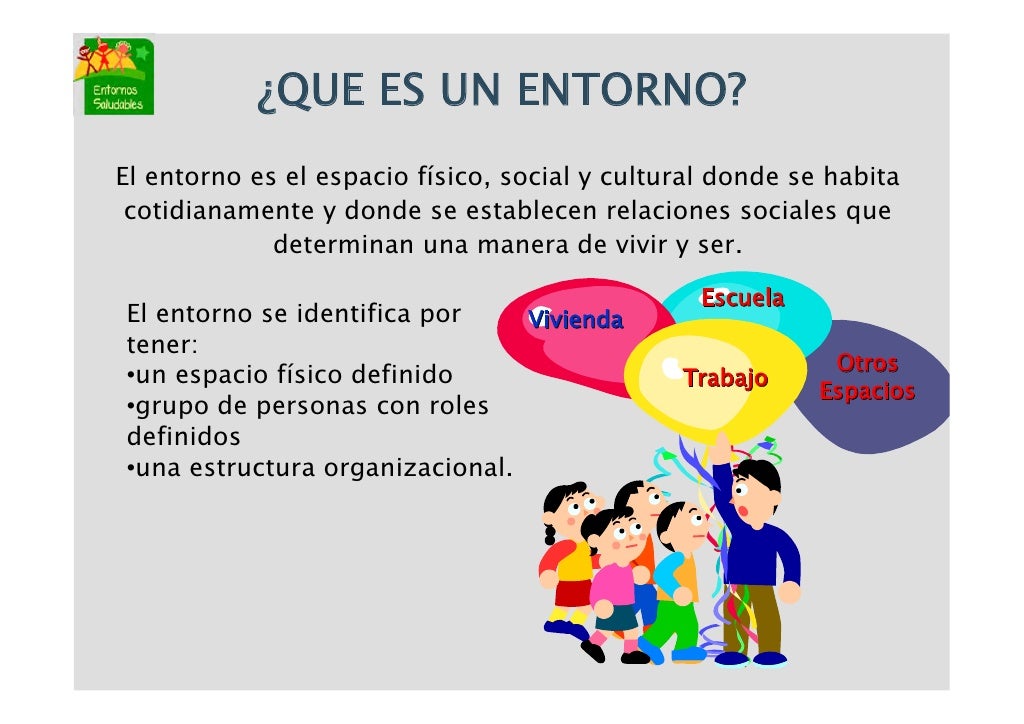 Entornos Saludables

¿QUE ES UN ENTORNO?

El entorno es el espacio físico, social y cultural donde se habita cotidianamente y donde se establecen relaciones sociales que determinan una manera de vivir y ser.

El entorno se identifica por tener:
•un espacio físico definido
•grupo de personas con roles definidos
•una estructura organizacional.

Vivienda

Escuela

Trabajo

Otros Espacios